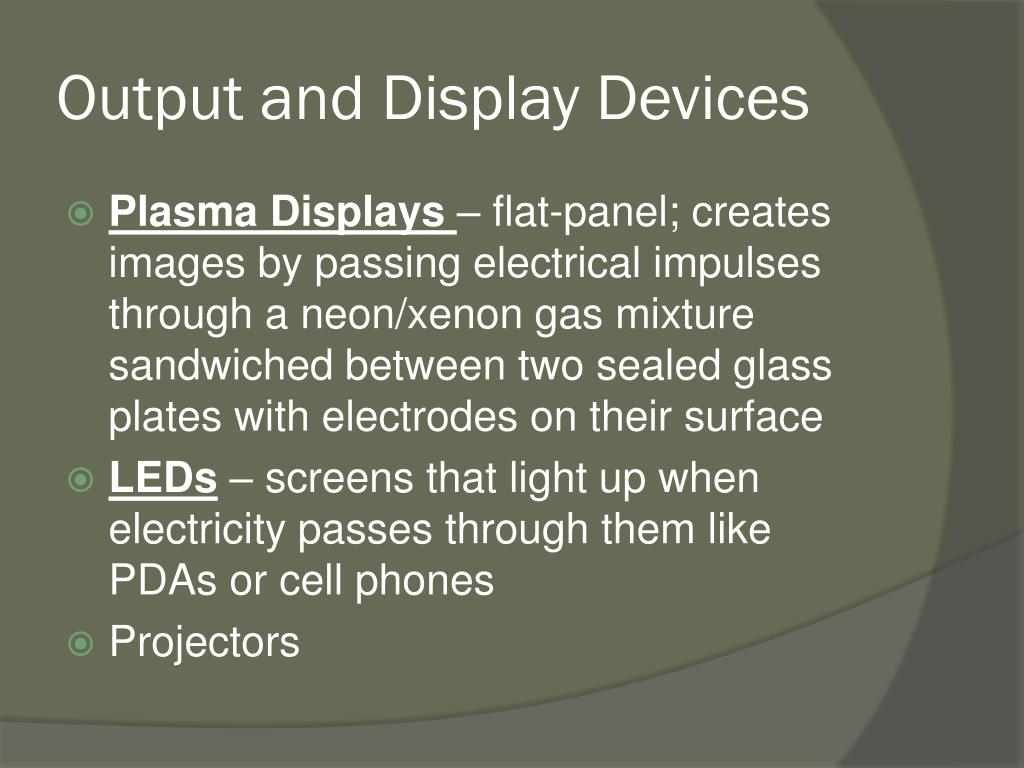 Output and Display Devices

Plasma Displays – flat-panel; creates images by passing electrical impulses through a neon/xenon gas mixture sandwiched between two sealed glass plates with electrodes on their surface

LEDs – screens that light up when electricity passes through them like PDAs or cell phones

Projectors